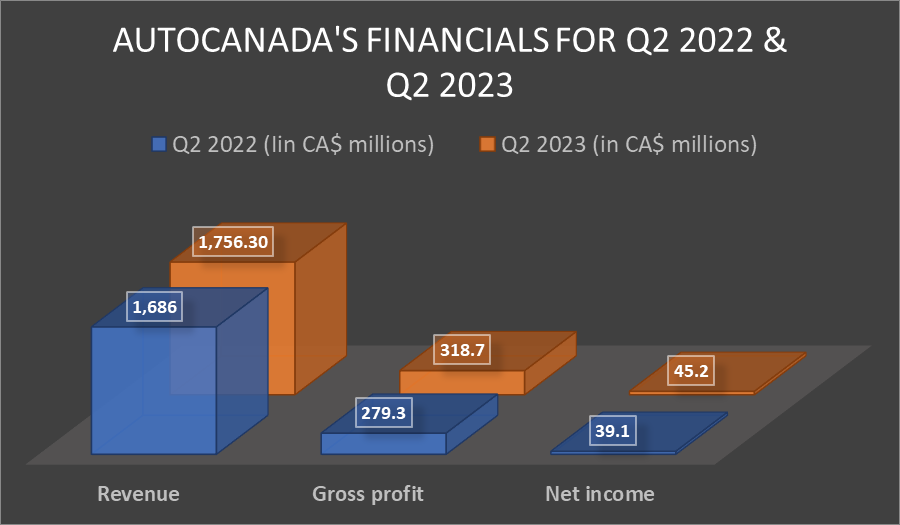 AUTOCANADA'S FINANCIALS FOR Q2 2022 & Q2 2023

Q2 2022 (Iin CA$ millions)
Q2 2023 (in CA$ millions)

1,756.30
1,686
318.7
279.3
45.2
39.1

Revenue
Gross profit
Net income